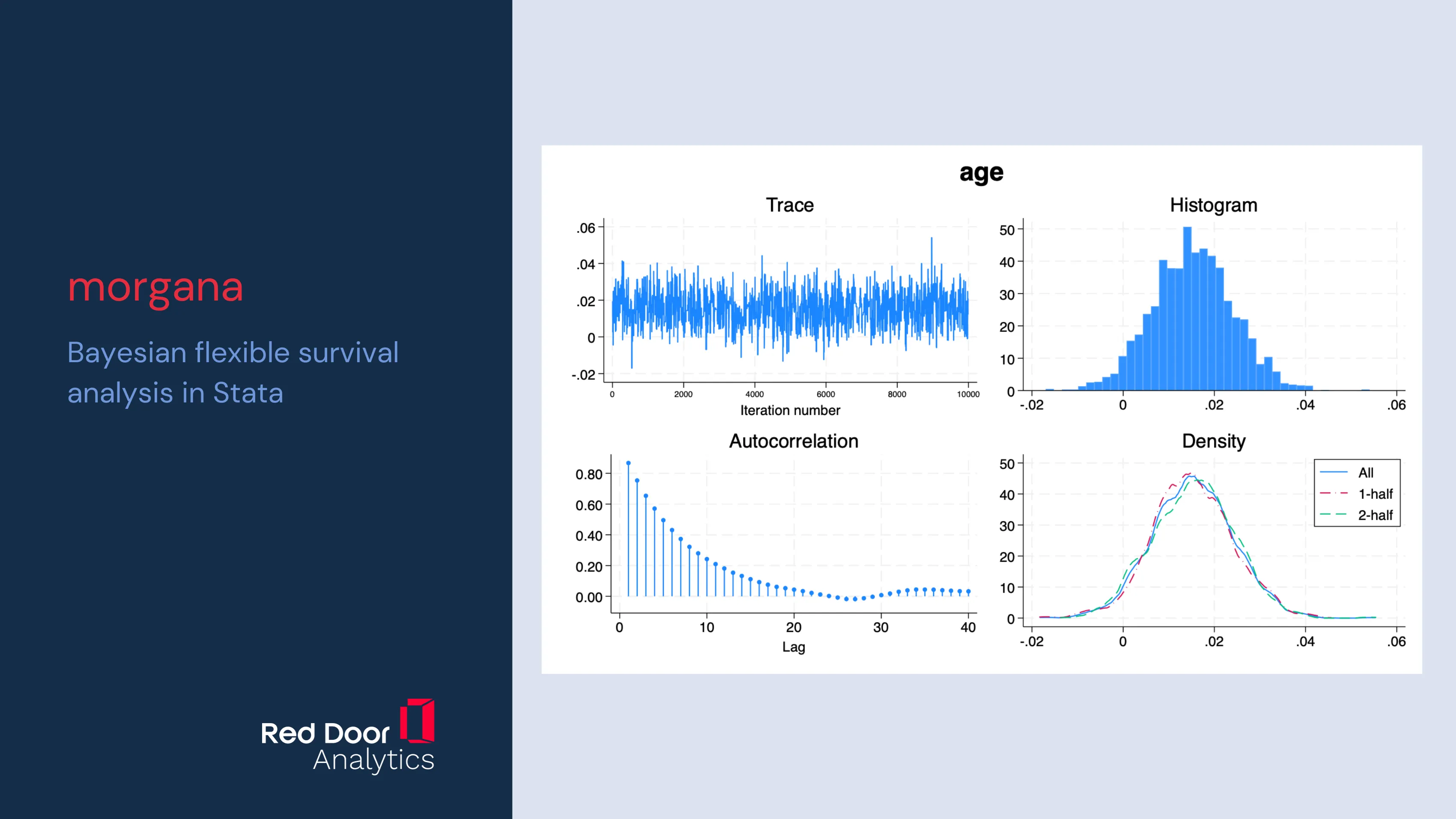 morgana

Bayesian flexible survival analysis in Stata

Red Door Analytics

age

Trace

.06
.04
.02
0
-.02

0 2000 4000 6000 8000 10000
Iteration number

Histogram

50
40
30
20
10
0

-.02 0 .02 .04 .06

Autocorrelation

0.80
0.60
0.40
0.20
0.00

0 10 20 30 40
Lag

Density

50
40
30
20
10
0

-.02 0 .02 .04 .06

All
1-half
2-half